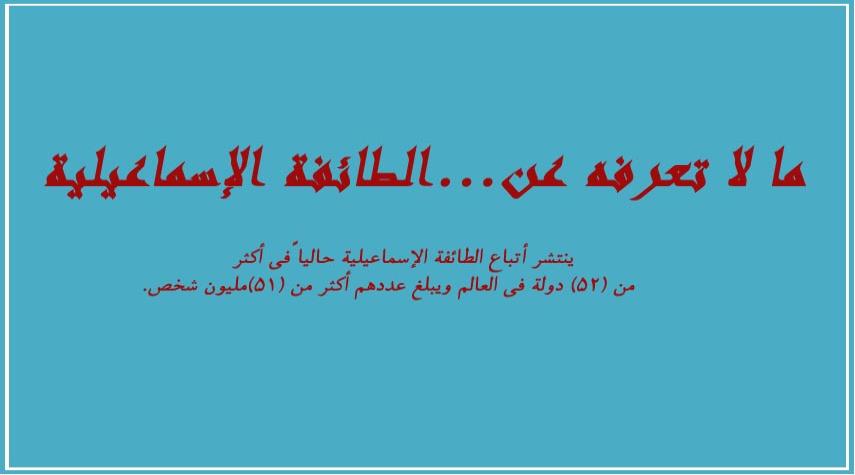 ما لا تعرفه عن...الطائفة الإسماعيلية

ينتشر أتباع الطائفة الإسماعيلية حالياً فى أكثر من (٥٢) دولة فى العالم ويبلغ عددهم أكثر من (٥١)مليون شخص.